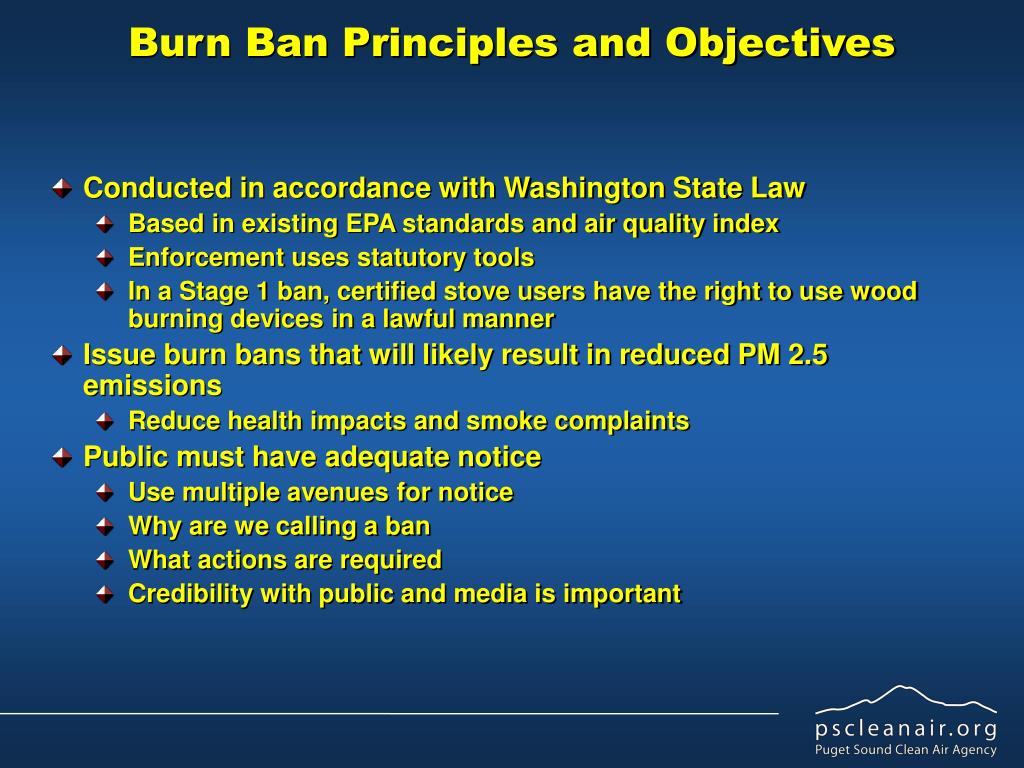 Burn Ban Principles and Objectives

Conducted in accordance with Washington State Law
Based in existing EPA standards and air quality index
Enforcement uses statutory tools
In a Stage 1 ban, certified stove users have the right to use wood burning devices in a lawful manner
Issue burn bans that will likely result in reduced PM 2.5 emissions
Reduce health impacts and smoke complaints
Public must have adequate notice
Use multiple avenues for notice
Why are we calling a ban
What actions are required
Credibility with public and media is important

pscleanair.org
Puget Sound Clean Air Agency